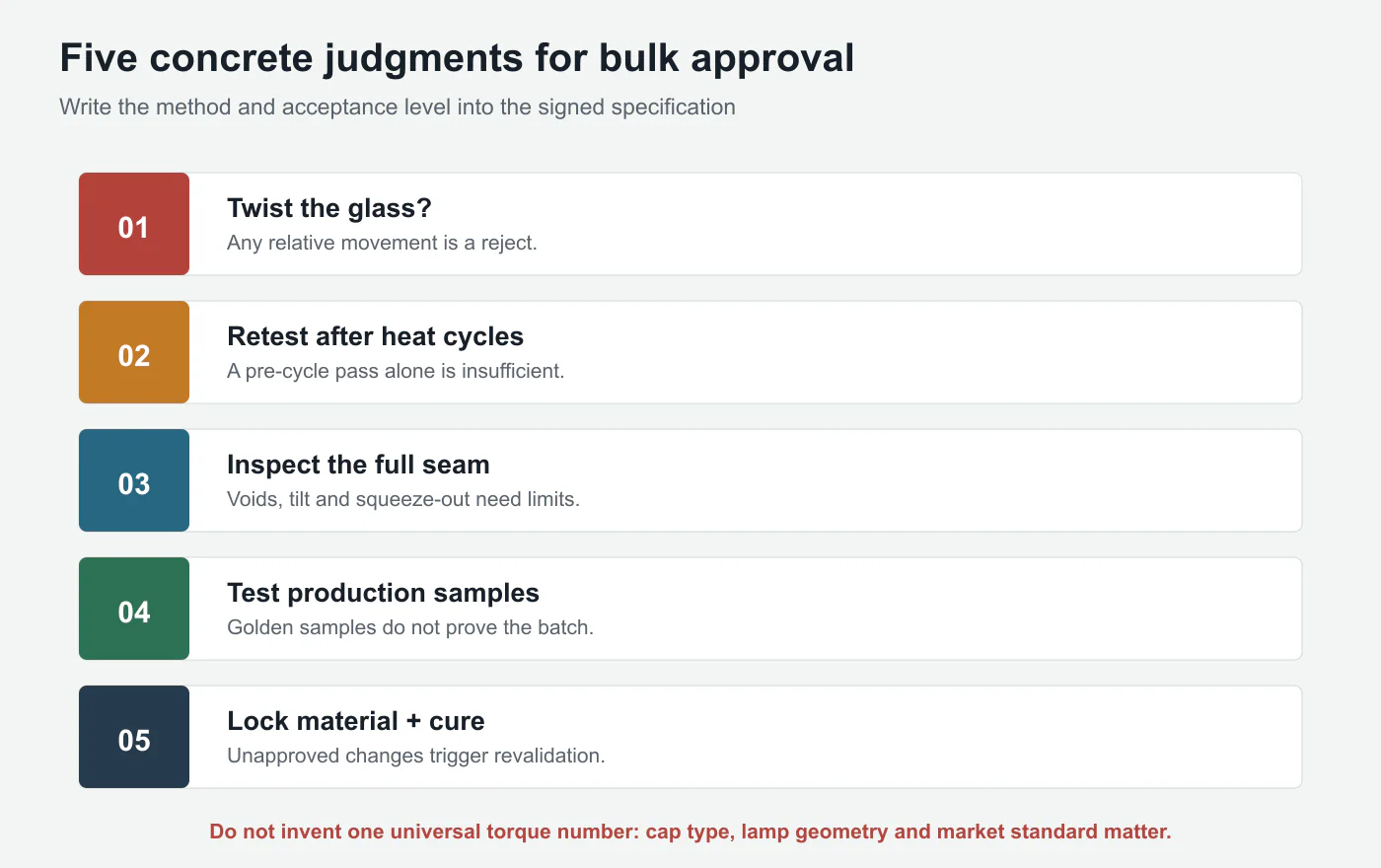 Five concrete judgments for bulk approval

Write the method and acceptance level into the signed specification

01

Twist the glass?

Any relative movement is a reject.

02

Retest after heat cycles

A pre-cycle pass alone is insufficient.

03

Inspect the full seam

Voids, tilt and squeeze-out need limits.

04

Test production samples

Golden samples do not prove the batch.

05

Lock material + cure

Unapproved changes trigger revalidation.

Do not invent one universal torque number: cap type, lamp geometry and market standard matter.